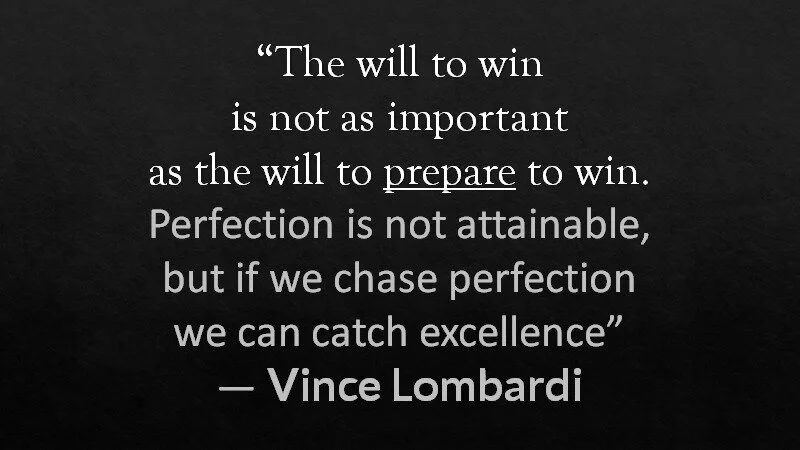 “The will to win is not as important as the will to prepare to win. Perfection is not attainable, but if we chase perfection we can catch excellence”
— Vince Lombardi